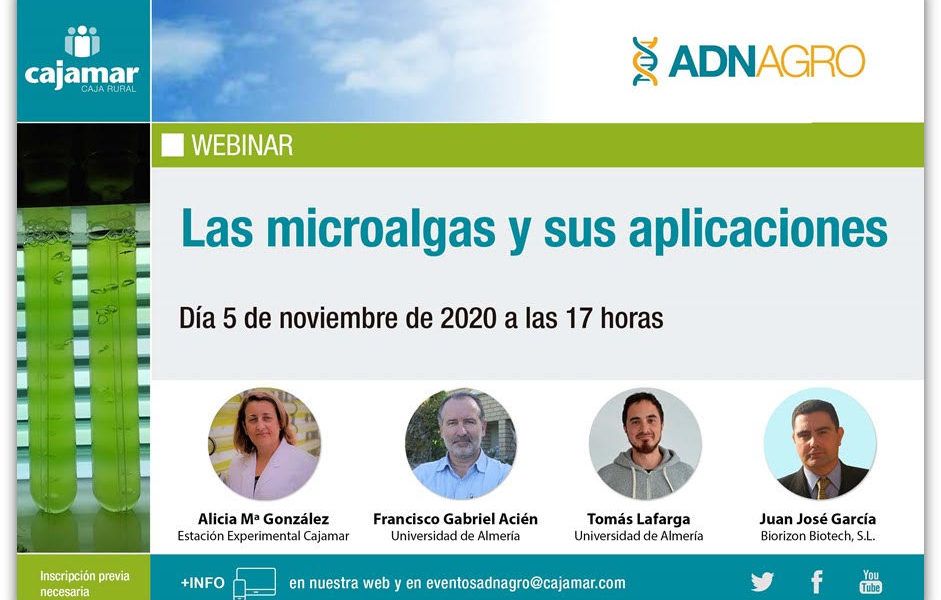 cajamar
CAJA RURAL

ADNAGRO

WEBINAR

Las microalgas y sus aplicaciones

Día 5 de noviembre de 2020 a las 17 horas

Alicia Mª González
Estación Experimental Cajamar

Francisco Gabriel Acién
Universidad de Almería

Tomás Lafarga
Universidad de Almería

Juan José García
Biorizon Biotech, S.L.

Inscripción previa necesaria

+INFO en nuestra web y en eventosadnagro@cajamar.com

You Tube